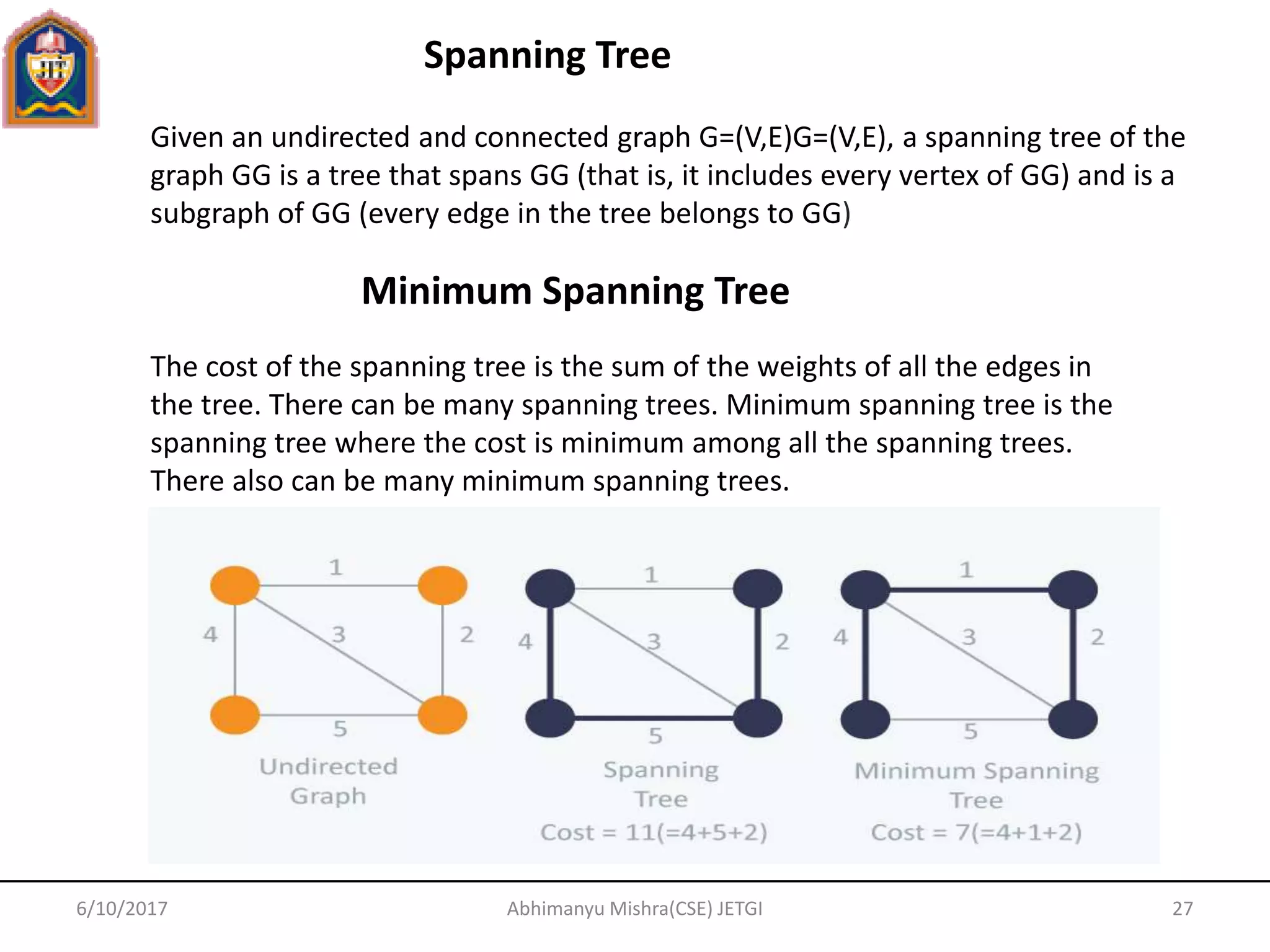 JIT

Spanning Tree

Given an undirected and connected graph G=(V,E)G=(V,E), a spanning tree of the graph GG is a tree that spans GG (that is, it includes every vertex of GG) and is a subgraph of GG (every edge in the tree belongs to GG)

Minimum Spanning Tree

The cost of the spanning tree is the sum of the weights of all the edges in the tree. There can be many spanning trees. Minimum spanning tree is the spanning tree where the cost is minimum among all the spanning trees. There also can be many minimum spanning trees.

1
4
3
2
5
Undirected Graph

1
4
3
2
5
Spanning Tree
Cost = 11(=4+5+2)

1
4
3
2
5
Minimum Spanning Tree
Cost = 7(=4+1+2)

6/10/2017
Abhimanyu Mishra(CSE) JETGI
27